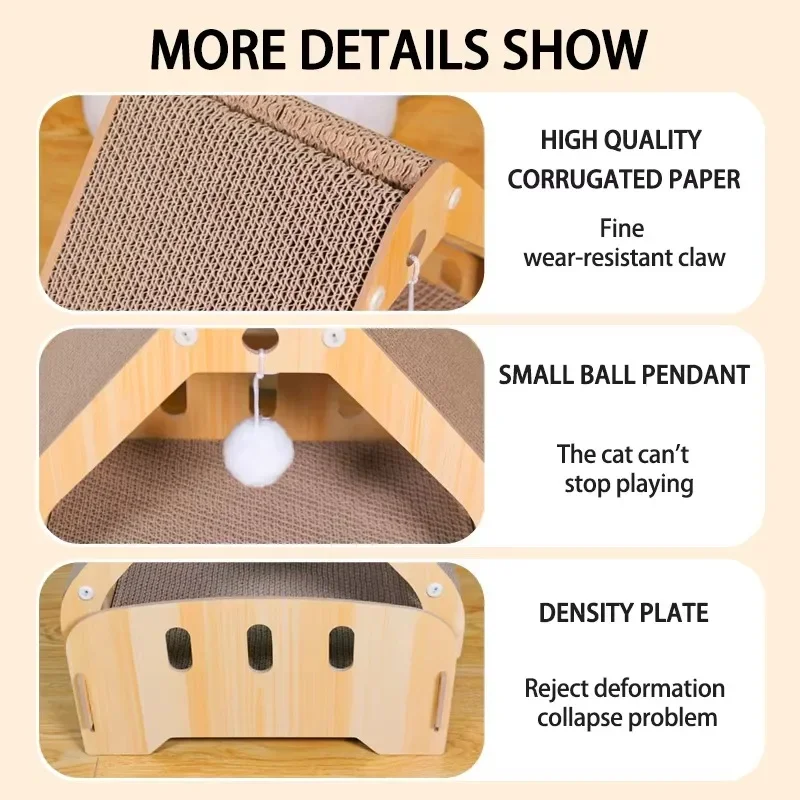 MORE DETAILS SHOW

HIGH QUALITY CORRUGATED PAPER

Fine wear-resistant claw

SMALL BALL PENDANT

The cat can't stop playing

DENSITY PLATE

Reject deformation collapse problem